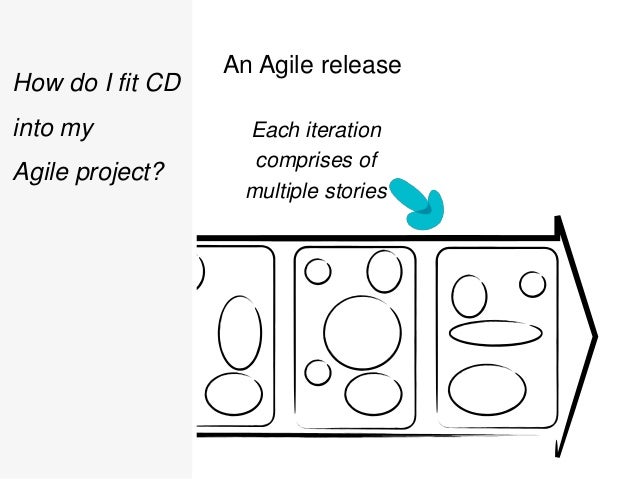 How do I fit CD into my Agile project?

An Agile release

Each iteration comprises of multiple stories